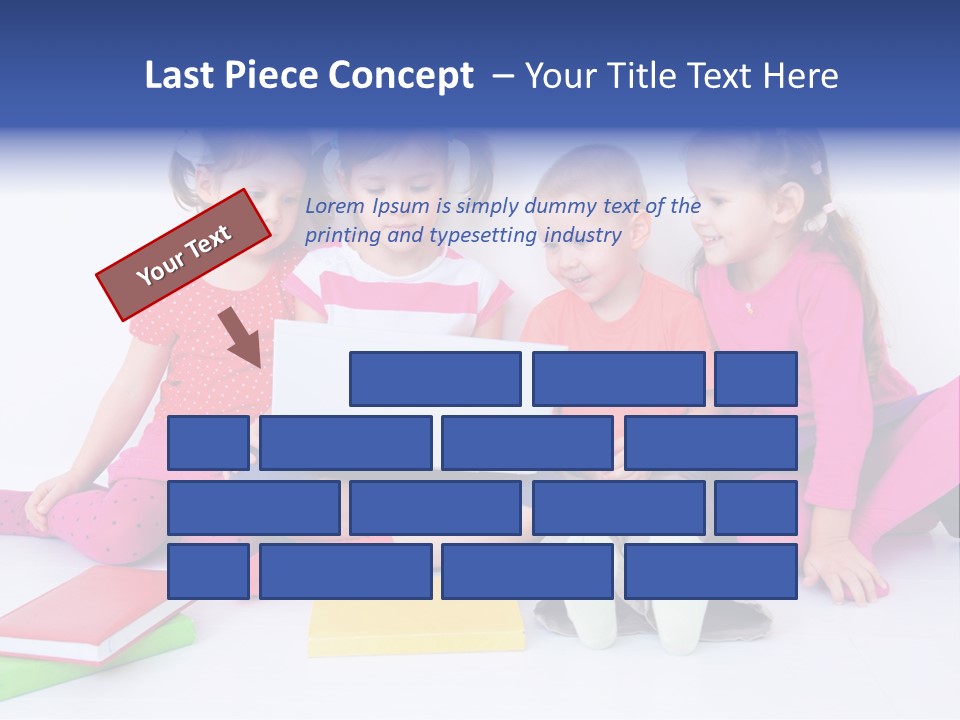 Last Piece Concept – Your Title Text Here

Your Text

Lorem Ipsum is simply dummy text of the printing and typesetting industry